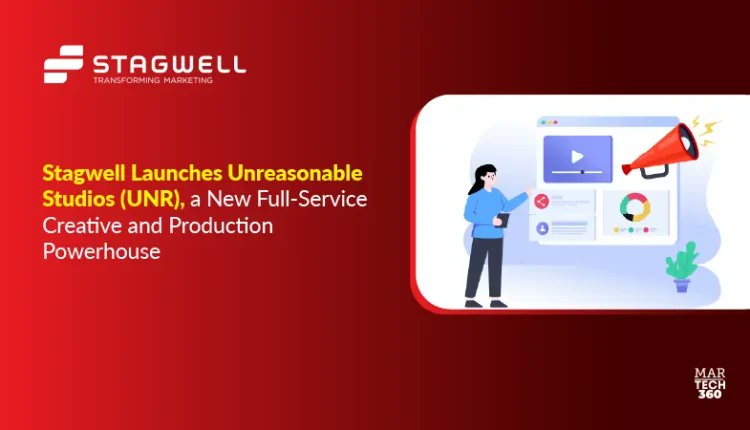 STAGWELL
TRANSFORMING MARKETING

Stagwell Launches Unreasonable Studios (UNR), a New Full-Service Creative and Production Powerhouse

MAR
TECH
360